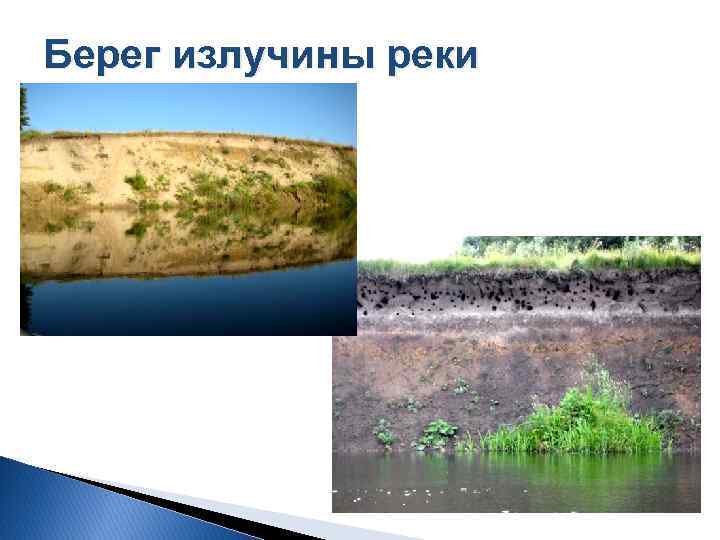 Берег излучины реки